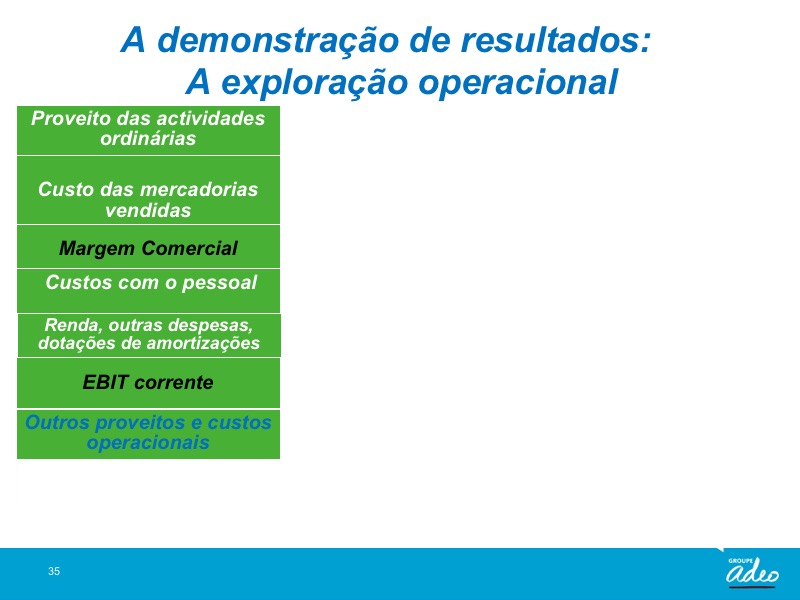 A demonstração de resultados:
A exploração operacional

Proveito das actividades ordinárias

Custo das mercadorias vendidas

Margem Comercial

Custos com o pessoal

Renda, outras despesas, dotações de amortizações

EBIT corrente

Outros proveitos e custos operacionais

35

GROUPE
adeo